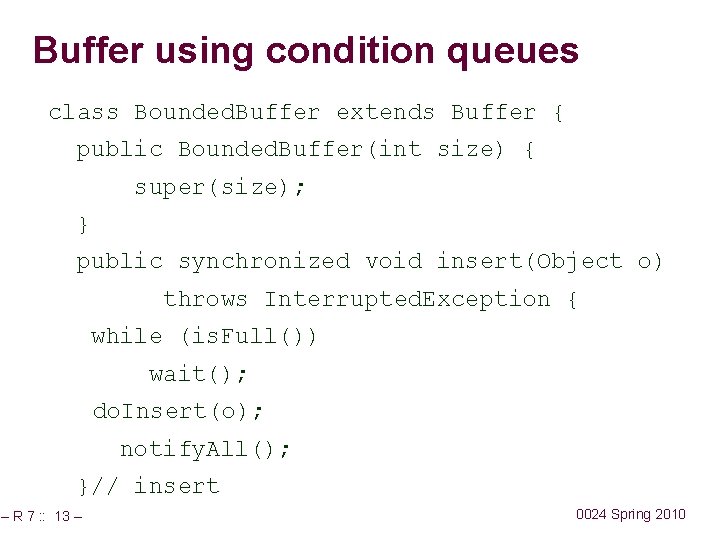 Buffer using condition queues

class BoundedBuffer extends Buffer {
public BoundedBuffer(int size) {
super(size);
}
public synchronized void insert(Object o)
throws InterruptedException {
while (isFull())
wait();
doInsert(o);
notifyAll();
}// insert

– R 7 :: 13 –

0024 Spring 2010